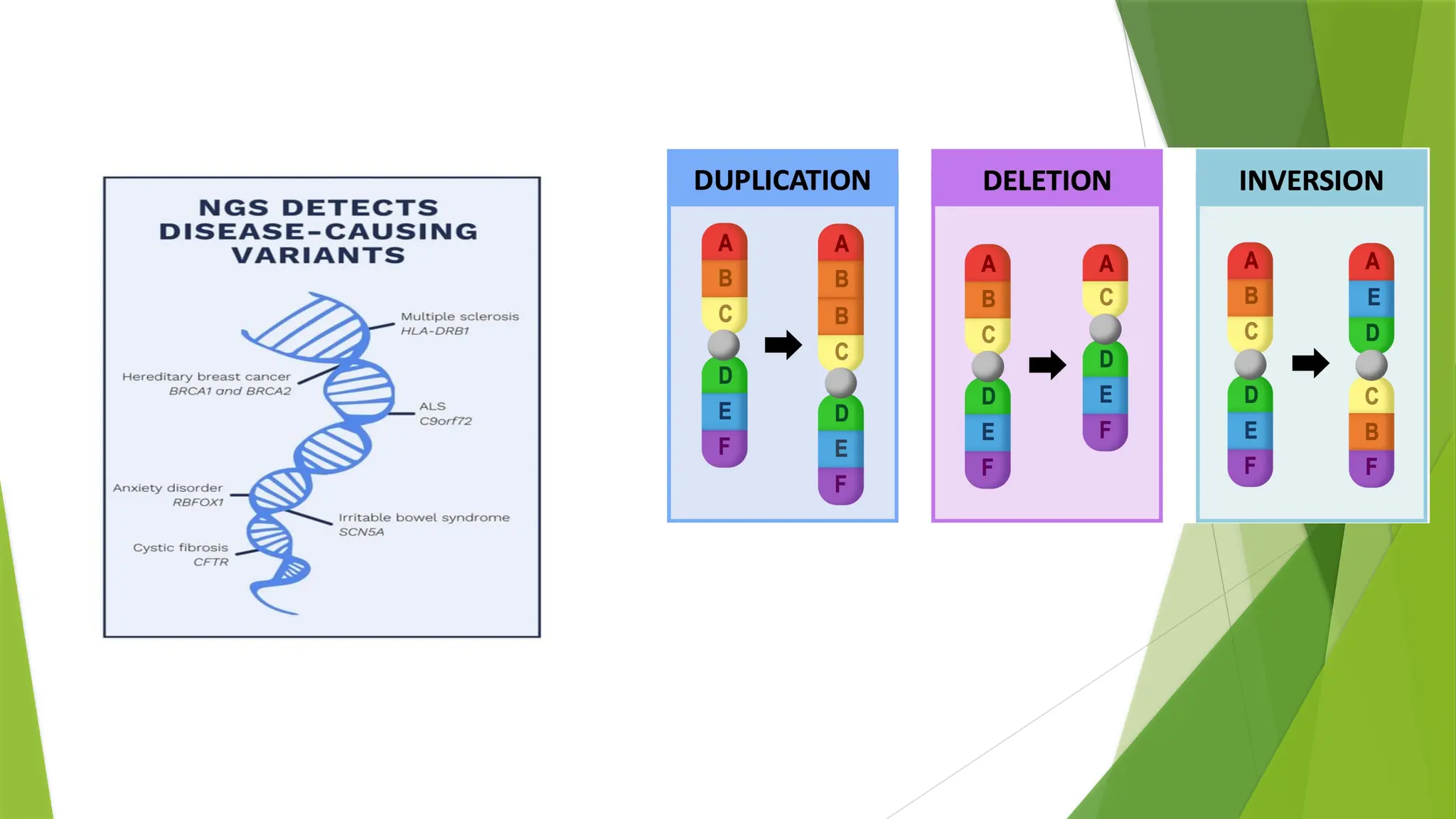 NGS DETECTS DISEASE-CAUSING VARIANTS

Multiple sclerosis
HLA-DRB1

Hereditary breast cancer
BRCA1 and BRCA2

ALS
C9orf72

Anxiety disorder
RBFOX1

Irritable bowel syndrome
SCN5A

Cystic fibrosis
CFTR

DUPLICATION

A
B
C
D
E
F

A
B
B
C
D
E
F

DELETION

A
B
C
D
E
F

A
C
D
E
F

INVERSION

A
B
C
D
E
F

A
E
D
C
B
F